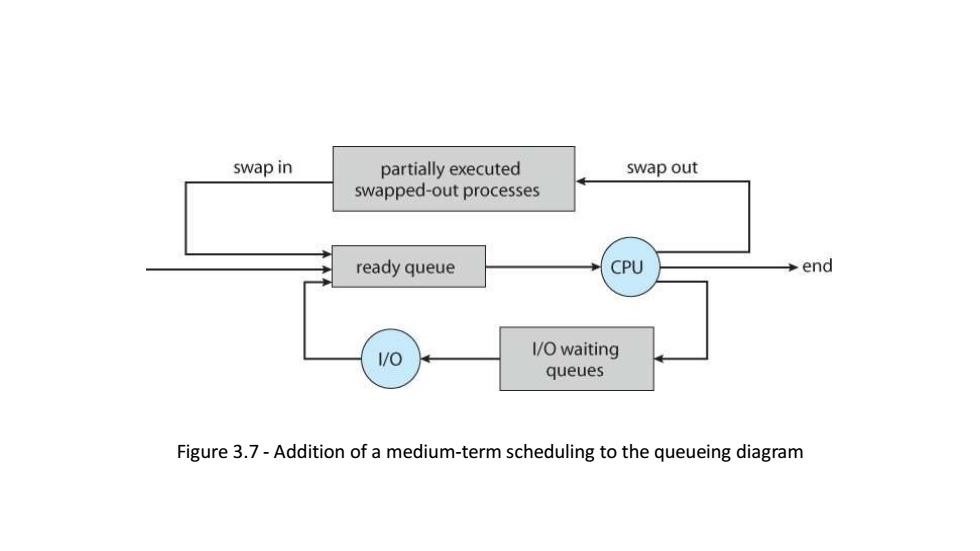 swap in

partially executed swapped-out processes

swap out

ready queue

CPU

end

I/O

I/O waiting queues

Figure 3.7 - Addition of a medium-term scheduling to the queueing diagram